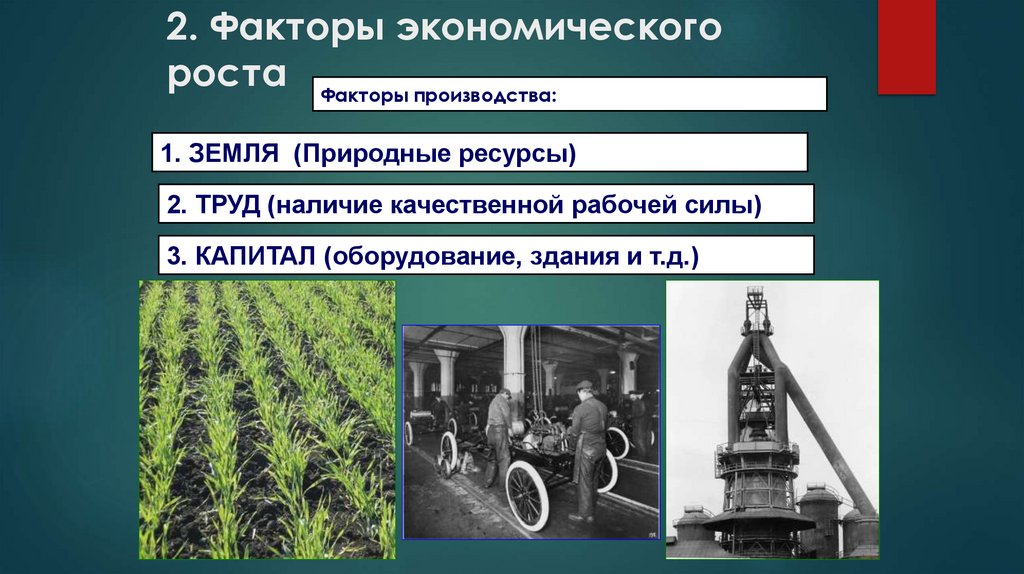 2. Факторы экономического роста

Факторы производства:

1. ЗЕМЛЯ (Природные ресурсы)

2. ТРУД (наличие качественной рабочей силы)

3. КАПИТАЛ (оборудование, здания и т.д.)